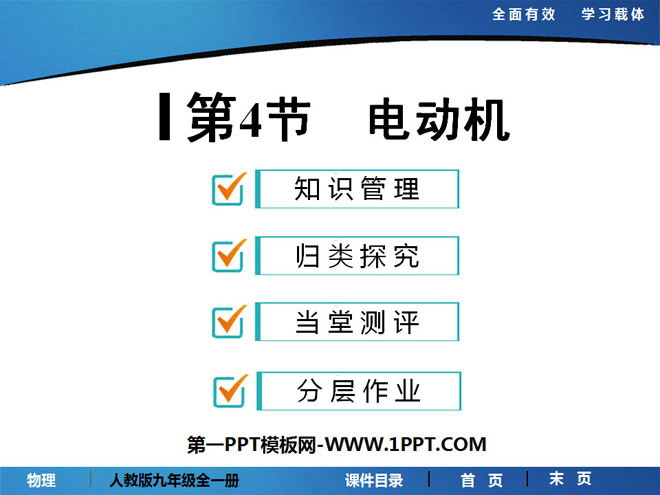 全面有效　学习载体

第4节　电动机

知识管理

归类探究

当堂测评

分层作业

第一PPT模板网-WWW.1PPT.COM

物理　人教版九年级全一册　课件目录　首 页　末 页